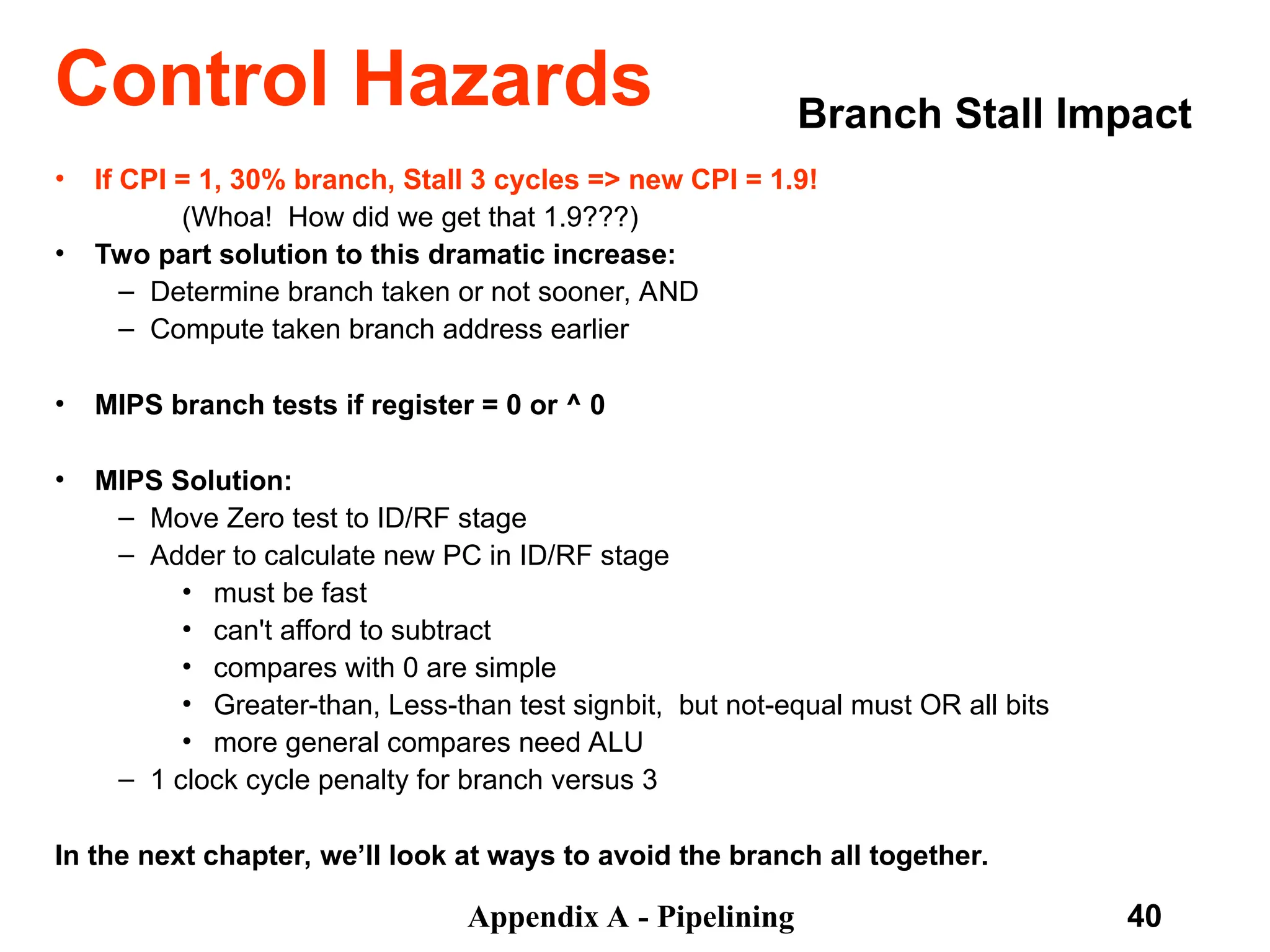 Control Hazards

Branch Stall Impact

• If CPI = 1, 30% branch, Stall 3 cycles => new CPI = 1.9!
(Whoa! How did we get that 1.9???)
• Two part solution to this dramatic increase:
– Determine branch taken or not sooner, AND
– Compute taken branch address earlier

• MIPS branch tests if register = 0 or ^ 0

• MIPS Solution:
– Move Zero test to ID/RF stage
– Adder to calculate new PC in ID/RF stage
• must be fast
• can't afford to subtract
• compares with 0 are simple
• Greater-than, Less-than test signbit, but not-equal must OR all bits
• more general compares need ALU
– 1 clock cycle penalty for branch versus 3

In the next chapter, we'll look at ways to avoid the branch all together.

Appendix A - Pipelining

40